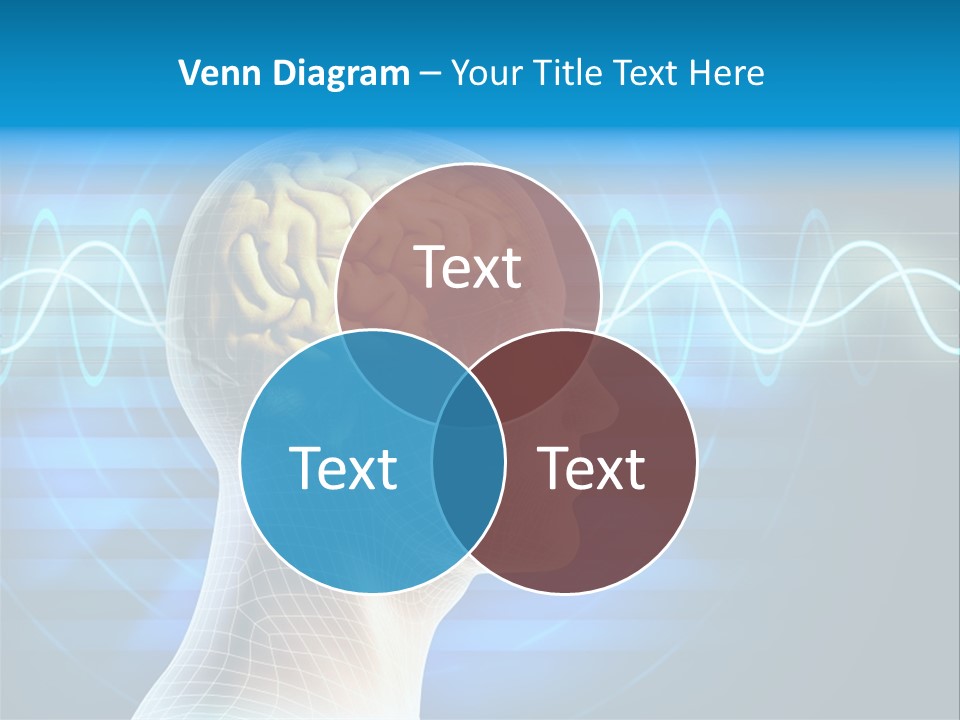 Venn Diagram – Your Title Text Here

Text

Text

Text